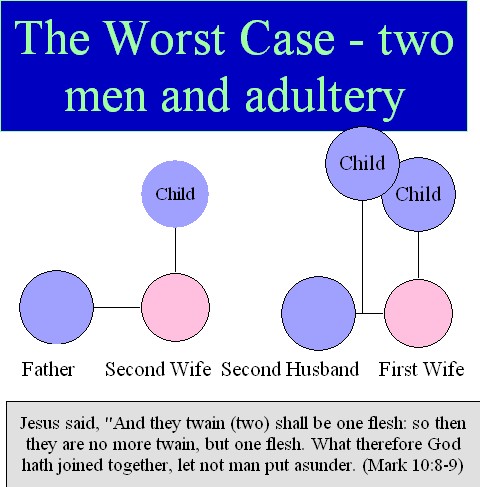 The Worst Case - two men and adultery

Child

Child

Child

Father

Second Wife

Second Husband

First Wife

Jesus said, "And they twain (two) shall be one flesh: so then they are no more twain, but one flesh. What therefore God hath joined together, let not man put asunder. (Mark 10:8-9)